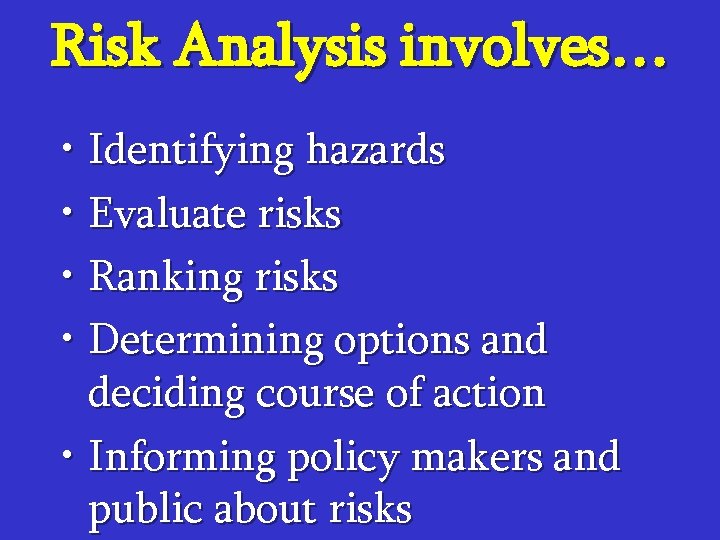 Risk Analysis involves…

• Identifying hazards
• Evaluate risks
• Ranking risks
• Determining options and deciding course of action
• Informing policy makers and public about risks